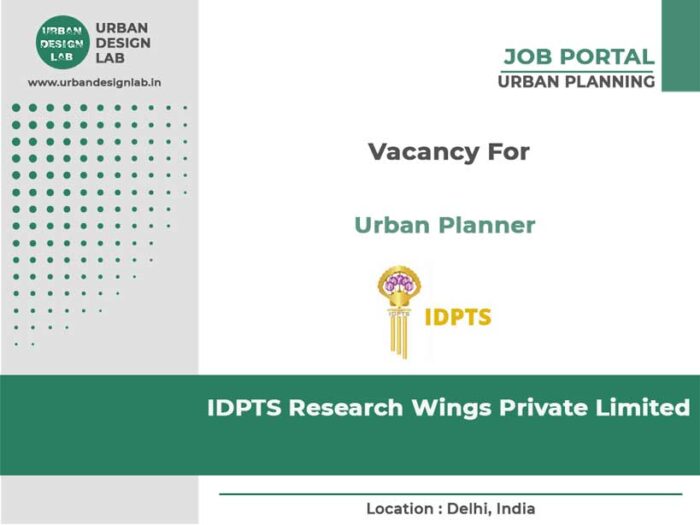 URBAN DESIGN LAB

URBAN DESIGN LAB

www.urbandesignlab.in

JOB PORTAL

URBAN PLANNING

Vacancy For

Urban Planner

IDPTS

IDPTS

IDPTS Research Wings Private Limited

Location : Delhi, India